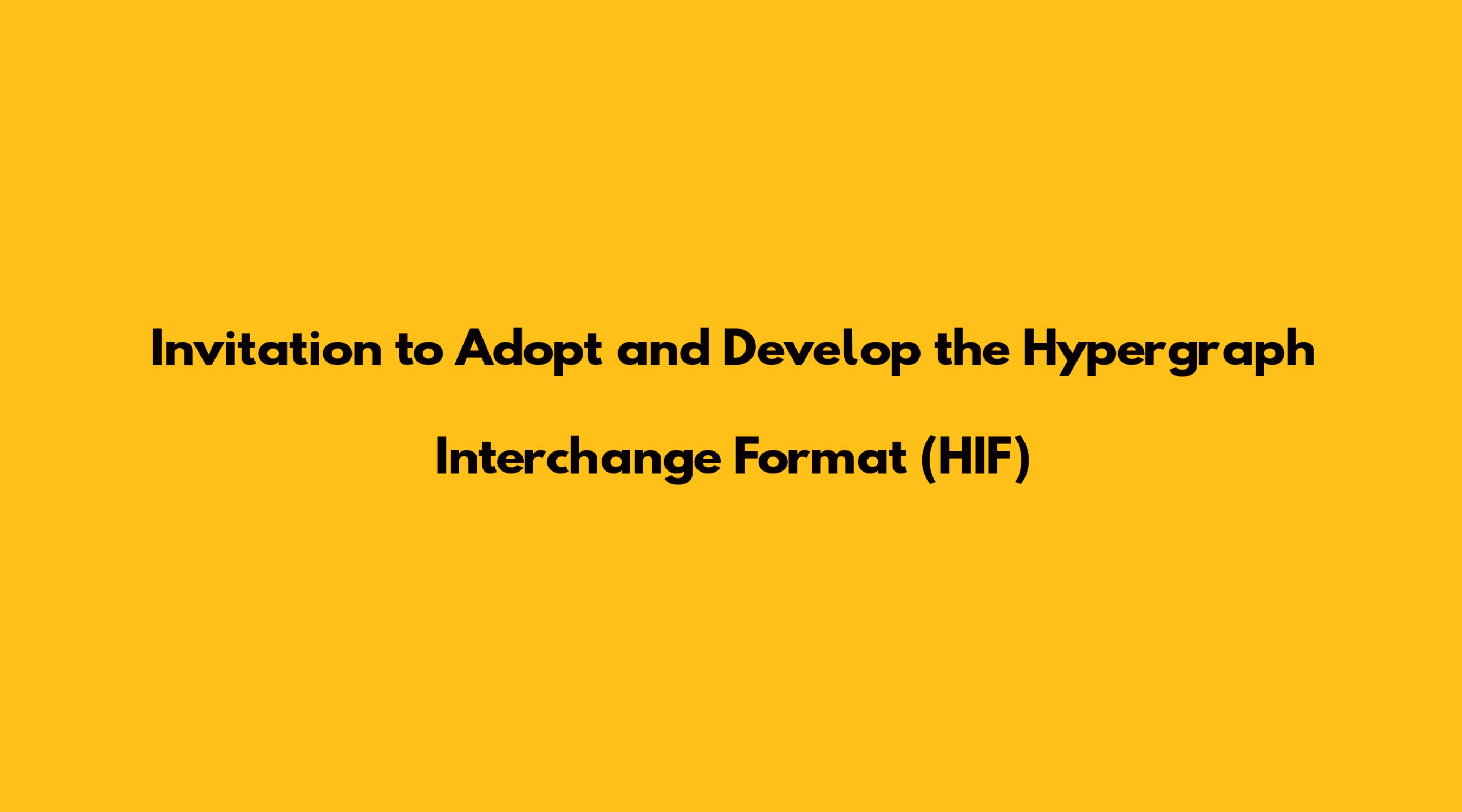 Invitation to Adopt and Develop the Hypergraph Interchange Format (HIF)